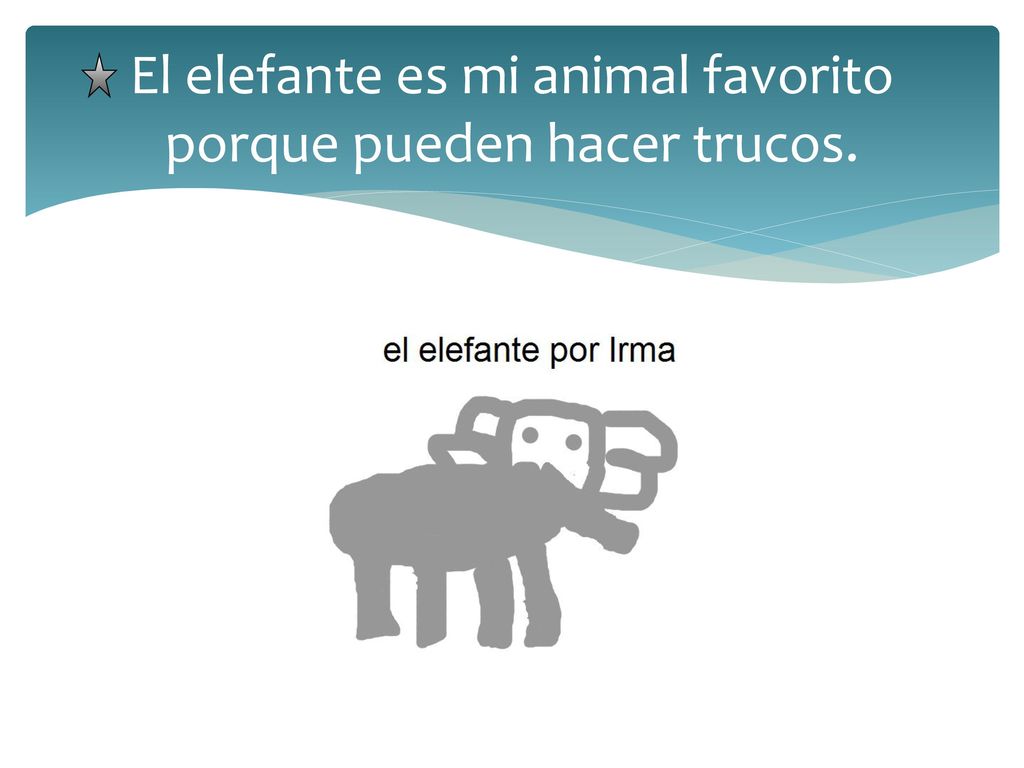 El elefante es mi animal favorito porque pueden hacer trucos.

el elefante por Irma